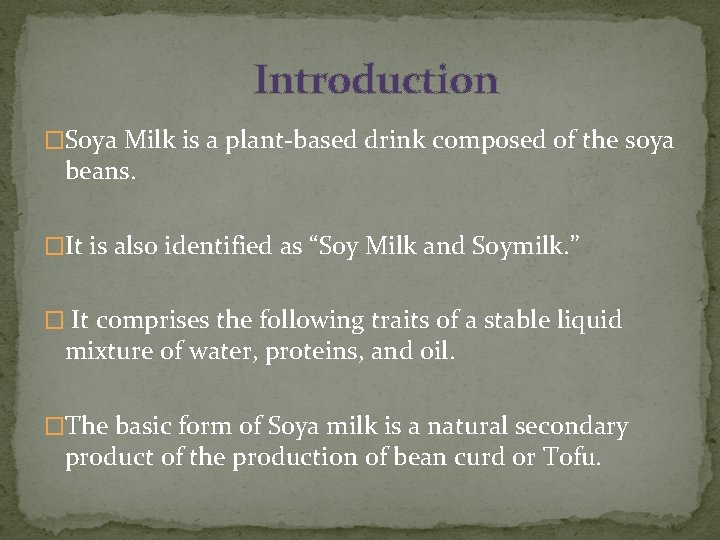 Introduction

□Soya Milk is a plant-based drink composed of the soya beans.

□It is also identified as “Soy Milk and Soymilk.”

□ It comprises the following traits of a stable liquid mixture of water, proteins, and oil.

□The basic form of Soya milk is a natural secondary product of the production of bean curd or Tofu.